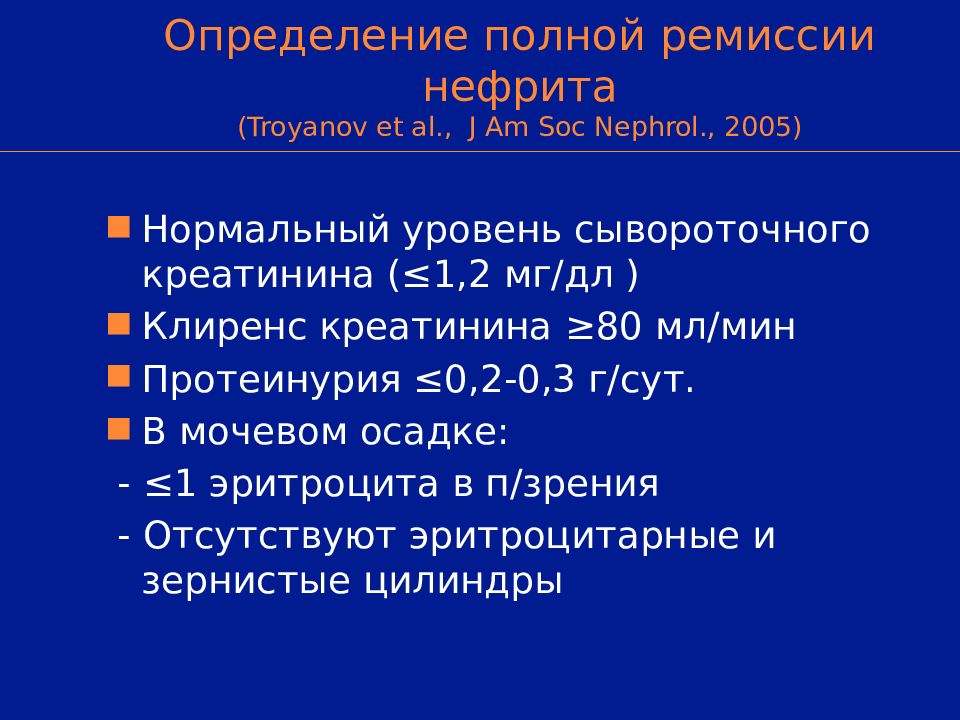 Определение полной ремиссии нефрита
(Troyanov et al., J Am Soc Nephrol., 2005)

Нормальный уровень сывороточного креатинина (≤1,2 мг/дл )
Клиренс креатинина ≥80 мл/мин
Протеинурия ≤0,2-0,3 г/сут.
В мочевом осадке:
- ≤1 эритроцита в п/зрения
- Отсутствуют эритроцитарные и зернистые цилиндры